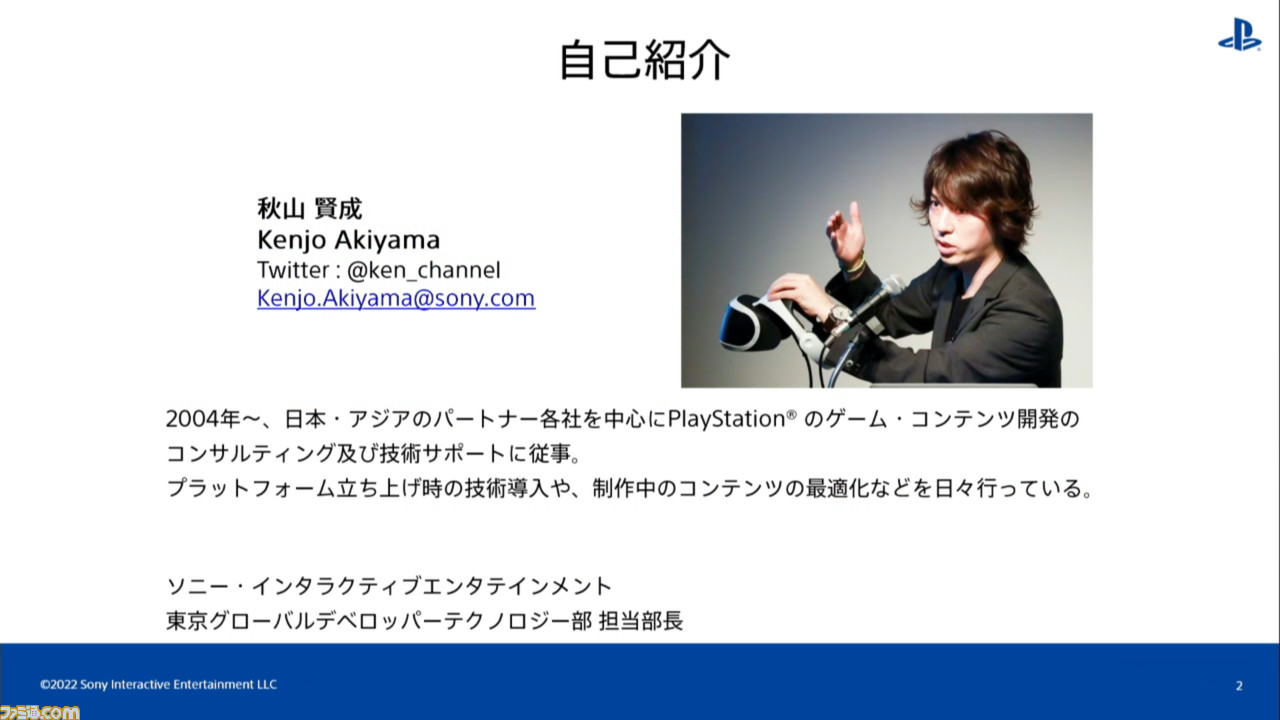 自己紹介

秋山 賢成
Kenjo Akiyama
Twitter : @ken_channel
Kenjo.Akiyama@sony.com

2004年～、日本・アジアのパートナー各社を中心にPlayStation® のゲーム・コンテンツ開発のコンサルティング及び技術サポートに従事。
プラットフォーム立ち上げ時の技術導入や、制作中のコンテンツの最適化などを日々行っている。

ソニー・インタラクティブエンタテインメント
東京グローバルデベロッパーテクノロジー部 担当部長

©2022 Sony Interactive Entertainment LLC

2

ファミ通.com